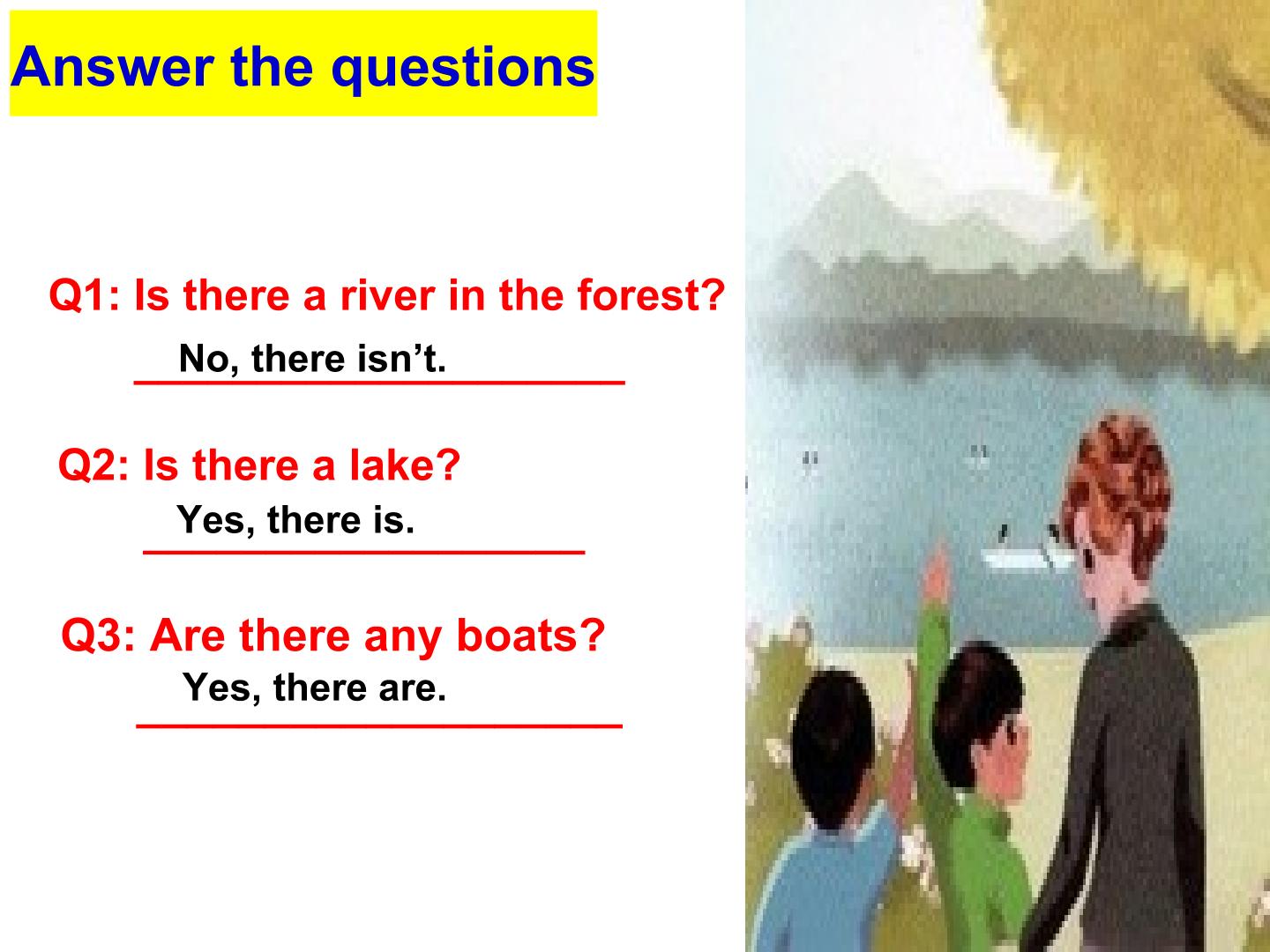 Answer the questions

Q1: Is there a river in the forest?

No, there isn't.

Q2: Is there a lake?

Yes, there is.

Q3: Are there any boats?

Yes, there are.